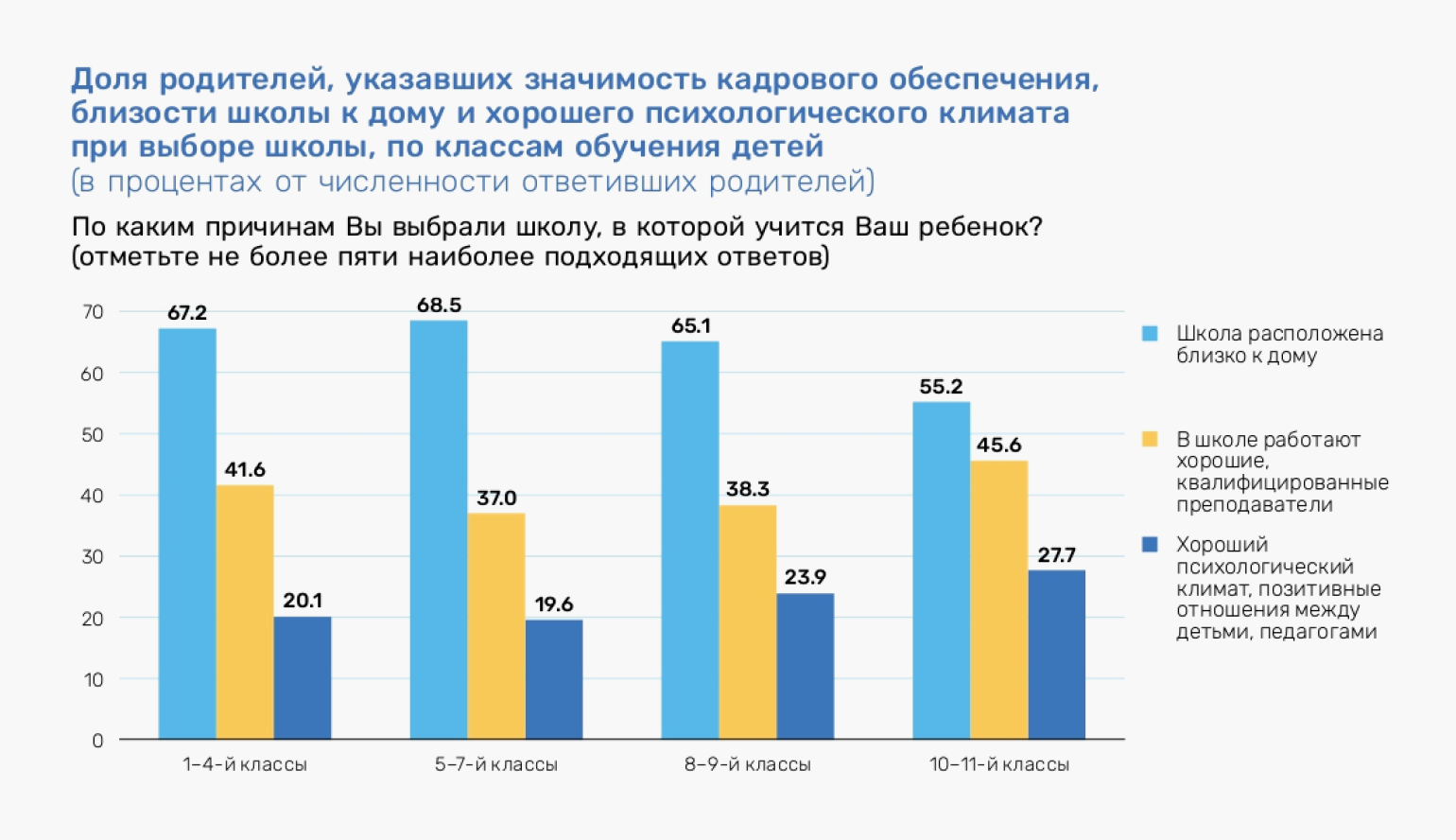 Доля родителей, указавших значимость кадрового обеспечения, близости школы к дому и хорошего психологического климата при выборе школы, по классам обучения детей
(в процентах от численности ответивших родителей)

По каким причинам Вы выбрали школу, в которой учится Ваш ребенок? (отметьте не более пяти наиболее подходящих ответов)

70
60
50
40
30
20
10
0

67.2
41.6
20.1
68.5
37.0
19.6
65.1
38.3
23.9
55.2
45.6
27.7

1–4-й классы
5–7-й классы
8–9-й классы
10–11-й классы

Школа расположена близко к дому

В школе работают хорошие, квалифицированные преподаватели

Хороший психологический климат, позитивные отношения между детьми, педагогами